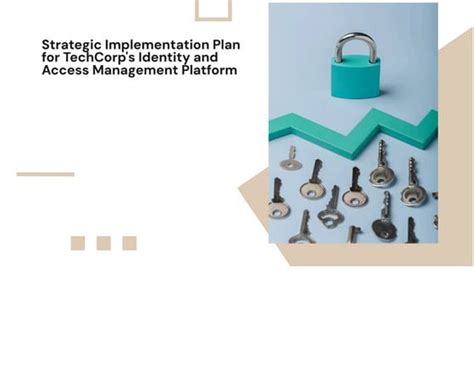 Strategic Implementation Plan for TechCorp's Identity and Access Management Platform